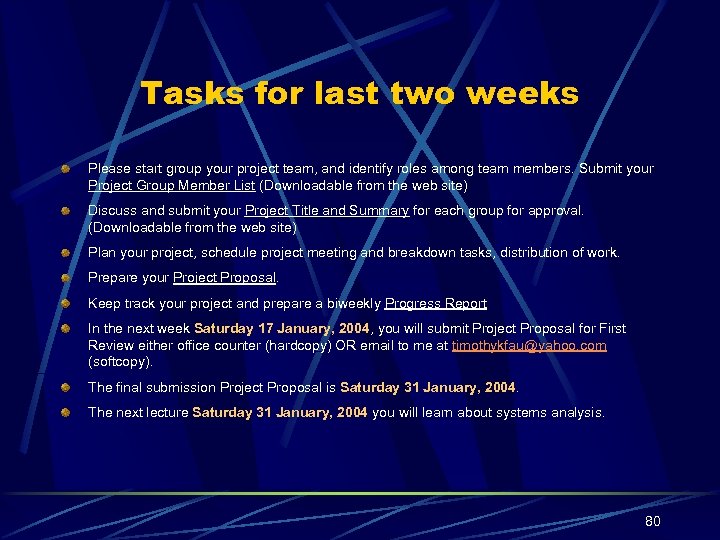 Tasks for last two weeks

Please start group your project team, and identify roles among team members. Submit your Project Group Member List (Downloadable from the web site)

Discuss and submit your Project Title and Summary for each group for approval. (Downloadable from the web site)

Plan your project, schedule project meeting and breakdown tasks, distribution of work.

Prepare your Project Proposal.

Keep track your project and prepare a biweekly Progress Report

In the next week Saturday 17 January, 2004, you will submit Project Proposal for First Review either office counter (hardcopy) OR email to me at timothykfau@yahoo.com (softcopy).

The final submission Project Proposal is Saturday 31 January, 2004.

The next lecture Saturday 31 January, 2004 you will learn about systems analysis.

80